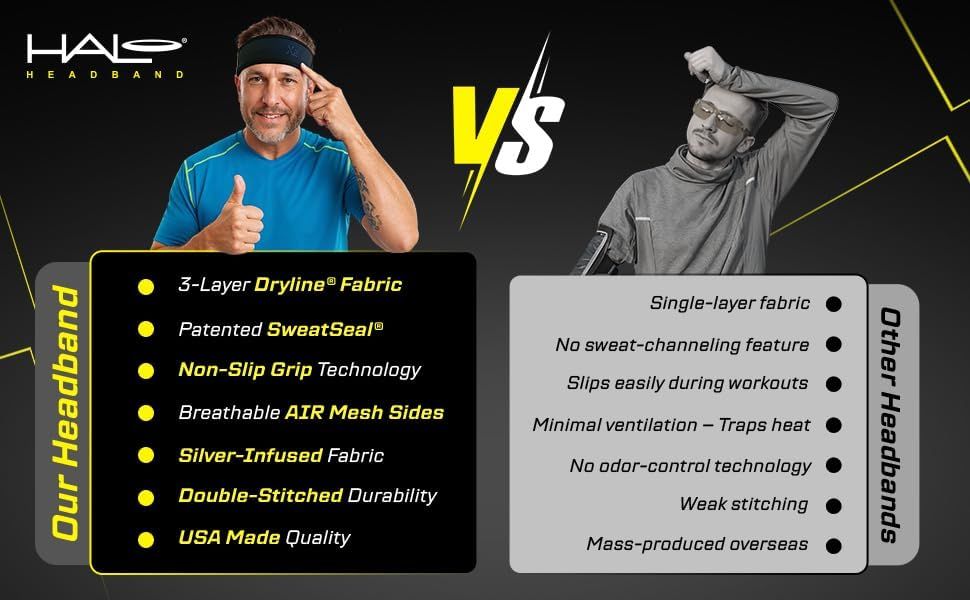 HALO®
HEADBAND

VS

Our Headband

3-Layer Dryline® Fabric

Patented SweatSeal®

Non-Slip Grip Technology

Breathable AIR Mesh Sides

Silver-Infused Fabric

Double-Stitched Durability

USA Made Quality

Other Headbands

Single-layer fabric

No sweat-channeling feature

Slips easily during workouts

Minimal ventilation – Traps heat

No odor-control technology

Weak stitching

Mass-produced overseas